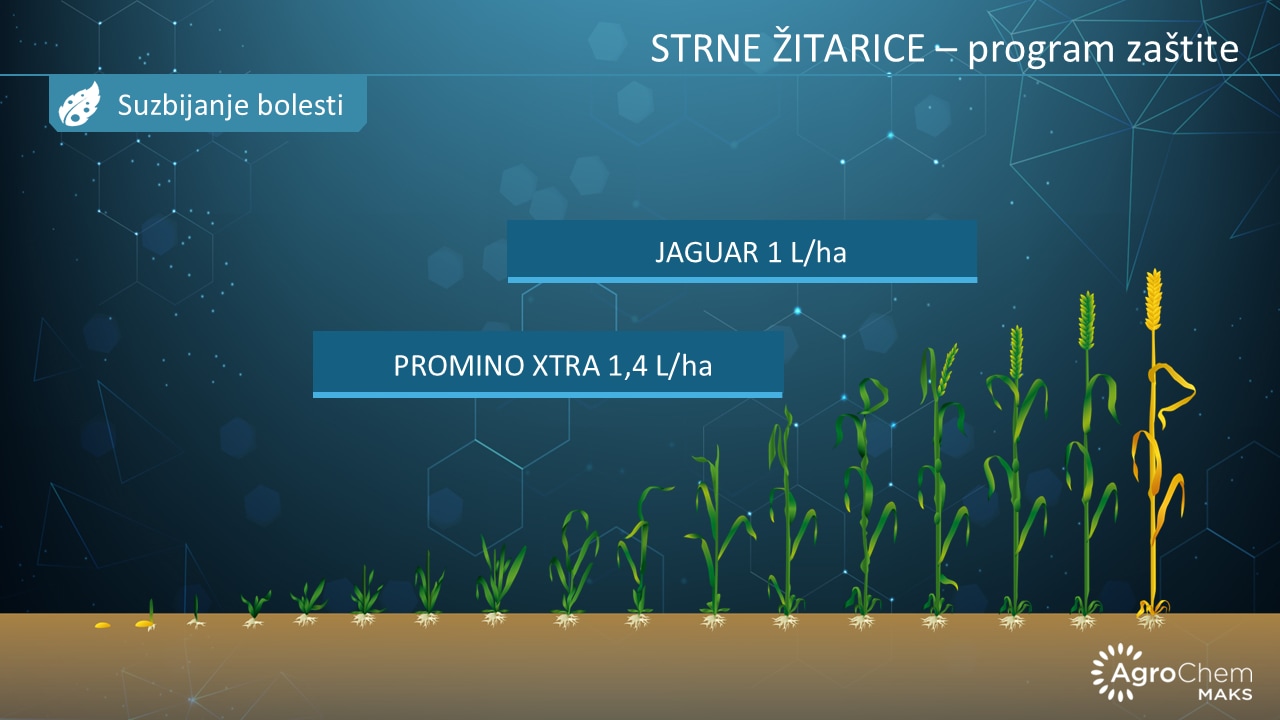 STRNE ŽITARICE – program zaštite

Suzbijanje bolesti

JAGUAR 1 L/ha

PROMINO XTRA 1,4 L/ha

AgroChem MAKS